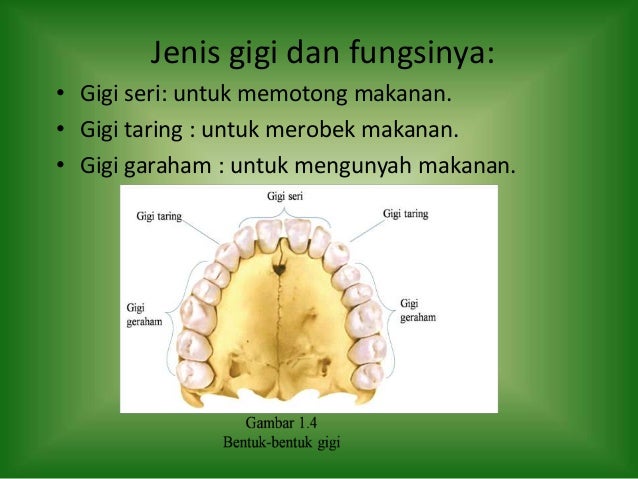 Jenis gigi dan fungsinya:

• Gigi seri: untuk memotong makanan.
• Gigi taring : untuk merobek makanan.
• Gigi garaham : untuk mengunyah makanan.

Gigi seri

Gigi taring

Gigi taring

Gigi geraham

Gigi geraham

Gambar 1.4
Bentuk-bentuk gigi